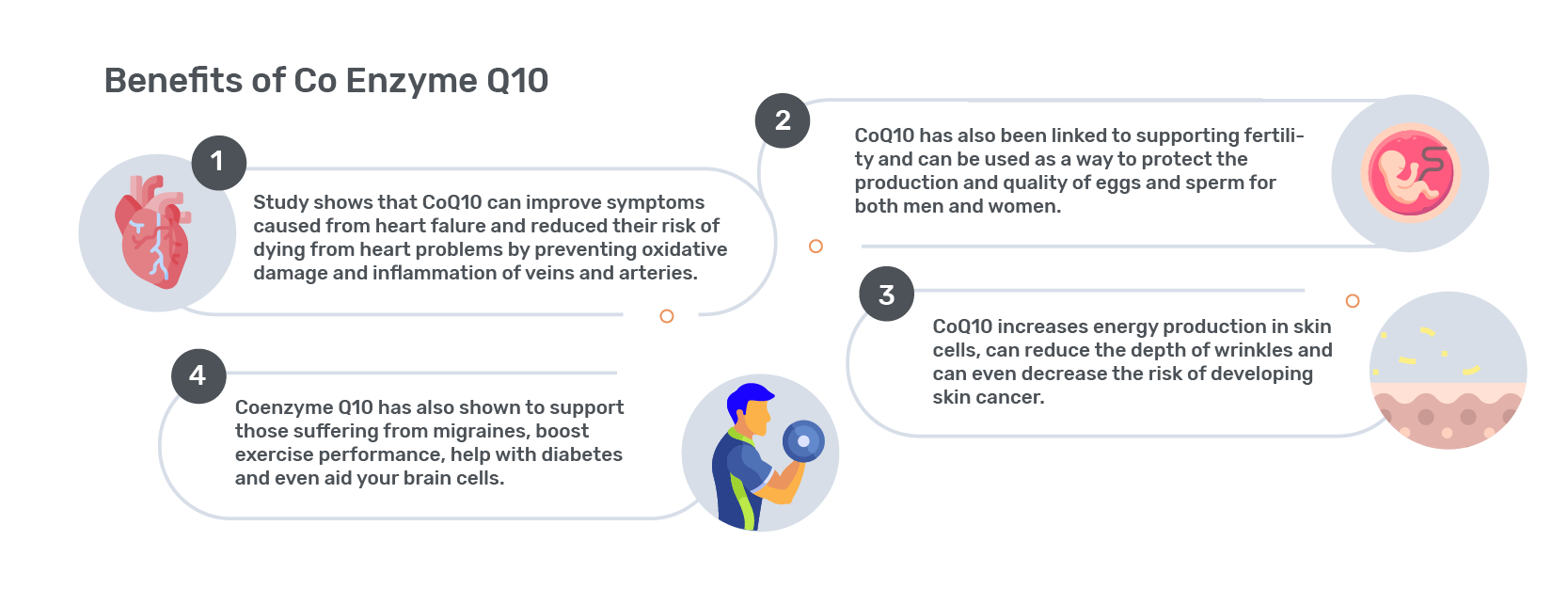 Benefits of Co Enzyme Q10

1

Study shows that CoQ10 can improve symptoms caused from heart falure and reduced their risk of dying from heart problems by preventing oxidative damage and inflammation of veins and arteries.

2

CoQ10 has also been linked to supporting fertility and can be used as a way to protect the production and quality of eggs and sperm for both men and women.

3

CoQ10 increases energy production in skin cells, can reduce the depth of wrinkles and can even decrease the risk of developing skin cancer.

4

Coenzyme Q10 has also shown to support those suffering from migraines, boost exercise performance, help with diabetes and even aid your brain cells.